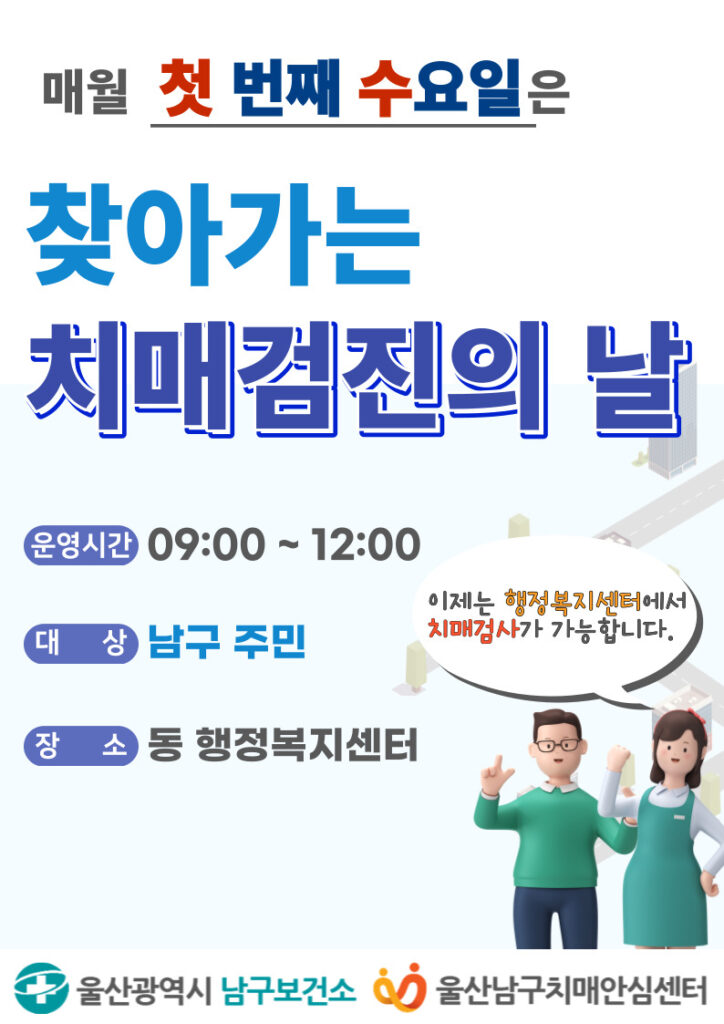 매월 첫 번째 수요일은

찾아가는
치매검진의 날

운영시간 09:00 ~ 12:00

대 상 남구 주민

장 소 동 행정복지센터

이제는 행정복지센터에서 치매검사가 가능합니다.

울산광역시 남구보건소 울산남구치매안심센터